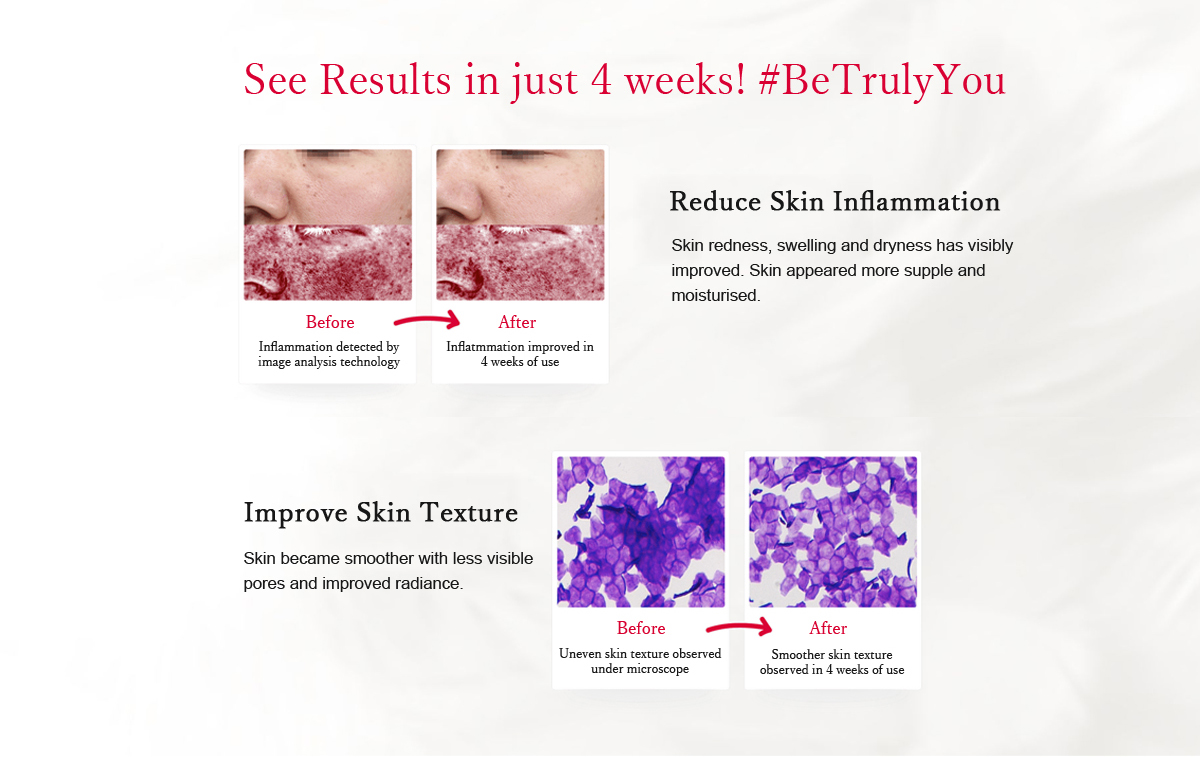 See Results in just 4 weeks! #BeTrulyYou

Before
Inflammation detected by image analysis technology

After
Inflatmmation improved in 4 weeks of use

Reduce Skin Inflammation

Skin redness, swelling and dryness has visibly improved. Skin appeared more supple and moisturised.

Improve Skin Texture

Skin became smoother with less visible pores and improved radiance.

Before
Uneven skin texture observed under microscope

After
Smoother skin texture observed in 4 weeks of use